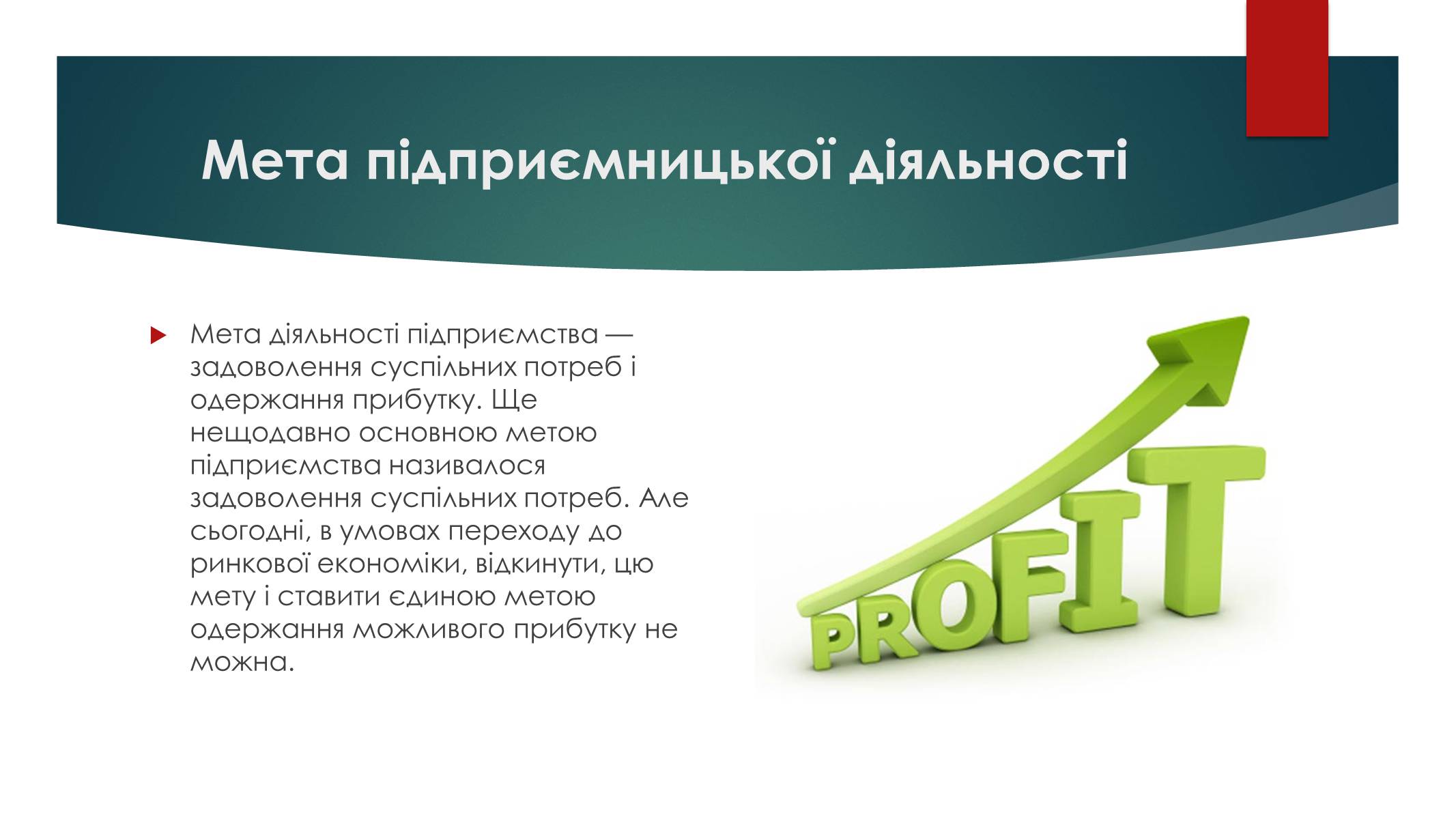 Мета підприємницької діяльності

Мета діяльності підприємства — задоволення суспільних потреб і одержання прибутку. Ще нещодавно основною метою підприємства називалося задоволення суспільних потреб. Але сьогодні, в умовах переходу до ринкової економіки, відкинути, цю мету і ставити єдиною метою одержання можливого прибутку не можна.

PROFIT